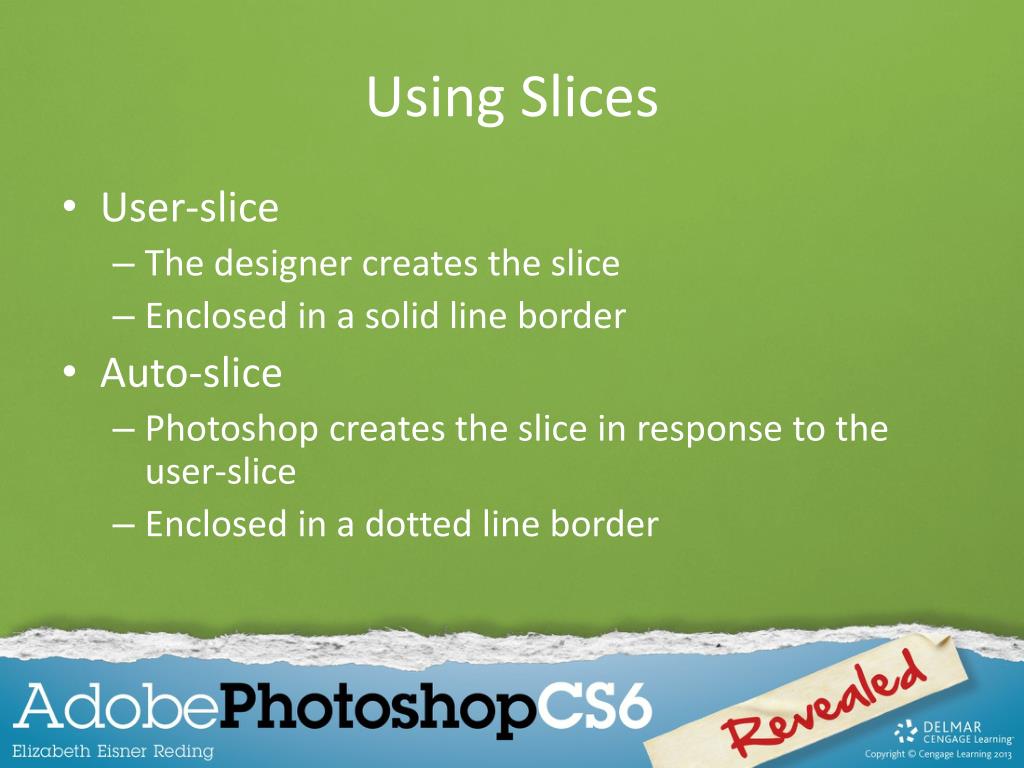 Using Slices

• User-slice
– The designer creates the slice
– Enclosed in a solid line border
• Auto-slice
– Photoshop creates the slice in response to the user-slice
– Enclosed in a dotted line border

AdobePhotoshopCS6
Revealed
Elizabeth Eisner Reding

DELMAR
CENGAGE Learning
Copyright © Cengage Learning 2013